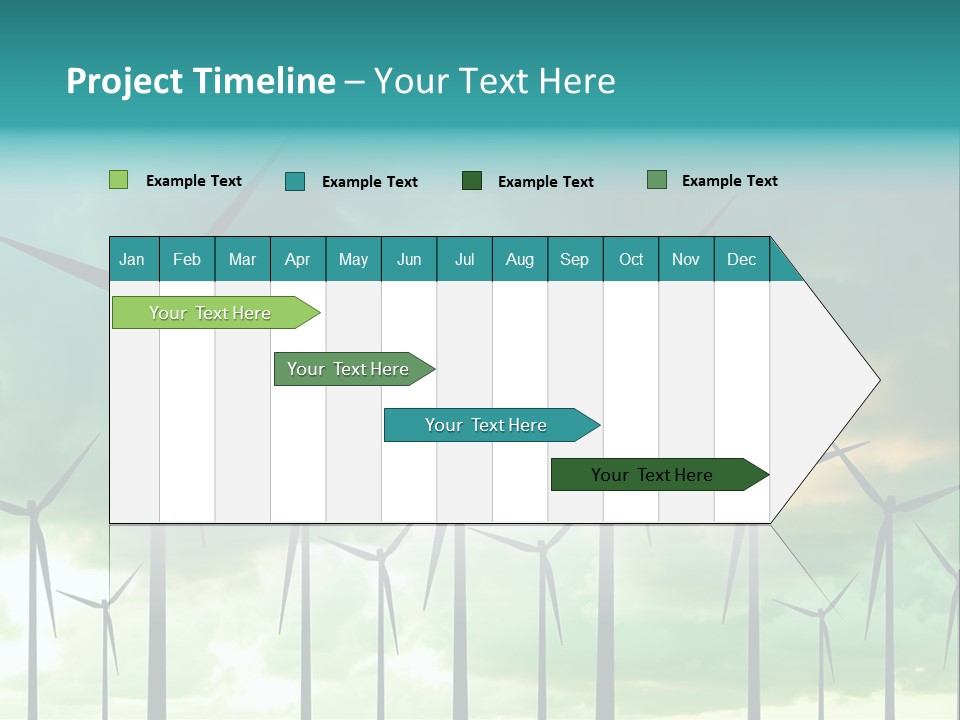 Project Timeline – Your Text Here

Example Text
Example Text
Example Text
Example Text

| Jan | Feb | Mar | Apr | May | Jun | Jul | Aug | Sep | Oct | Nov | Dec |
|---|---|---|---|---|---|---|---|---|---|---|---|

Your Text Here

Your Text Here

Your Text Here

Your Text Here